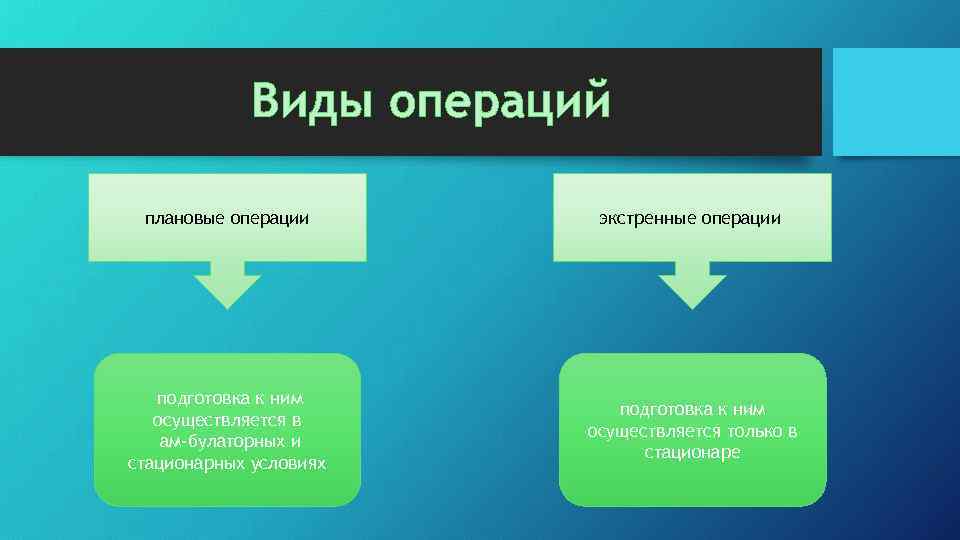 Виды операций

плановые операции

подготовка к ним осуществляется в ам-булаторных и стационарных условиях

экстренные операции

подготовка к ним осуществляется только в стационаре